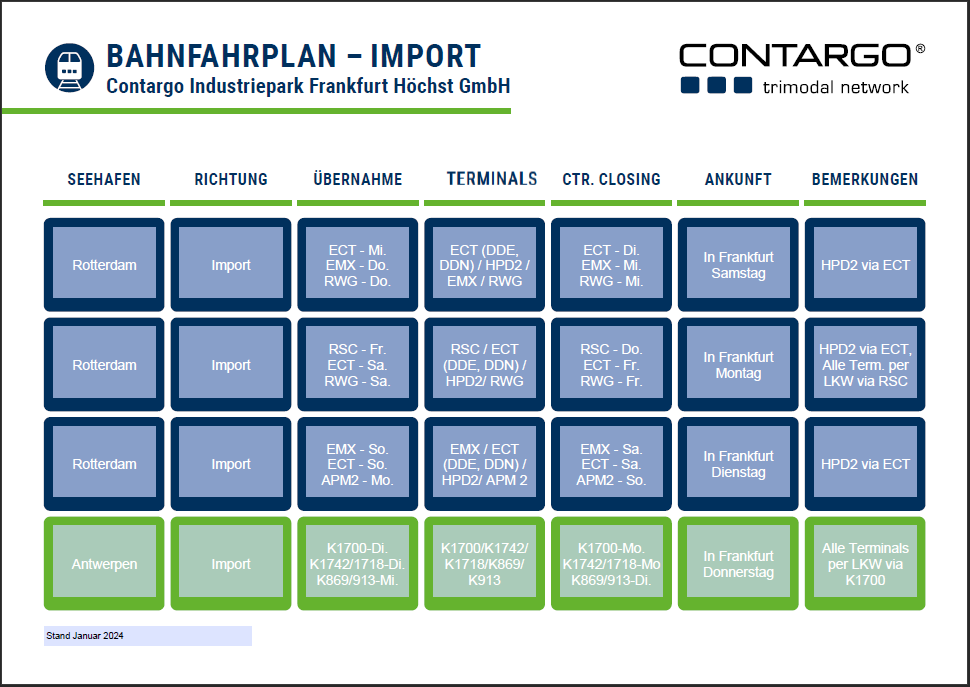 BAHNFAHRPLAN – IMPORT
Contargo Industriepark Frankfurt Höchst GmbH

CONTARGO®
trimodal network

| SEEHAFEN | RICHTUNG | ÜBERNAHME | TERMINALS | CTR. CLOSING | ANKUNFT | BEMERKUNGEN |
|---|---|---|---|---|---|---|
| Rotterdam | Import | ECT - Mi. EMX - Do. RWG - Do. | ECT (DDE, DDN) / HPD2 / EMX / RWG | ECT - Di. EMX - Mi. RWG - Mi. | In Frankfurt Samstag | HPD2 via ECT |
| Rotterdam | Import | RSC - Fr. ECT - Sa. RWG - Sa. | RSC / ECT (DDE, DDN) / HPD2/ RWG | RSC - Do. ECT - Fr. RWG - Fr. | In Frankfurt Montag | HPD2 via ECT, Alle Term. per LKW via RSC |
| Rotterdam | Import | EMX - So. ECT - So. APM2 - Mo. | EMX / ECT (DDE, DDN) / HPD2/ APM 2 | EMX - Sa. ECT - Sa. APM2 - So. | In Frankfurt Dienstag | HPD2 via ECT |
| Antwerpen | Import | K1700-Di. K1742/1718-Di. K869/913-Mi. | K1700/K1742/ K1718/K869/ K913 | K1700-Mo. K1742/1718-Mo K869/913-Di. | In Frankfurt Donnerstag | Alle Terminals per LKW via K1700 |

Stand Januar 2024